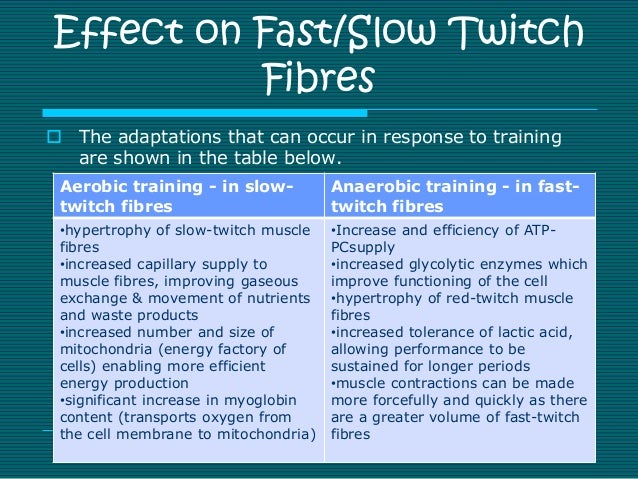 Effect on Fast/Slow Twitch Fibres

The adaptations that can occur in response to training are shown in the table below.

| Aerobic training - in slow-twitch fibres | Anaerobic training - in fast-twitch fibres |
|---|---|
| •hypertrophy of slow-twitch muscle fibres •increased capillary supply to muscle fibres, improving gaseous exchange & movement of nutrients and waste products •increased number and size of mitochondria (energy factory of cells) enabling more efficient energy production •significant increase in myoglobin content (transports oxygen from the cell membrane to mitochondria) | •Increase and efficiency of ATP-PCsupply •increased glycolytic enzymes which improve functioning of the cell •hypertrophy of red-twitch muscle fibres •increased tolerance of lactic acid, allowing performance to be sustained for longer periods •muscle contractions can be made more forcefully and quickly as there are a greater volume of fast-twitch fibres |